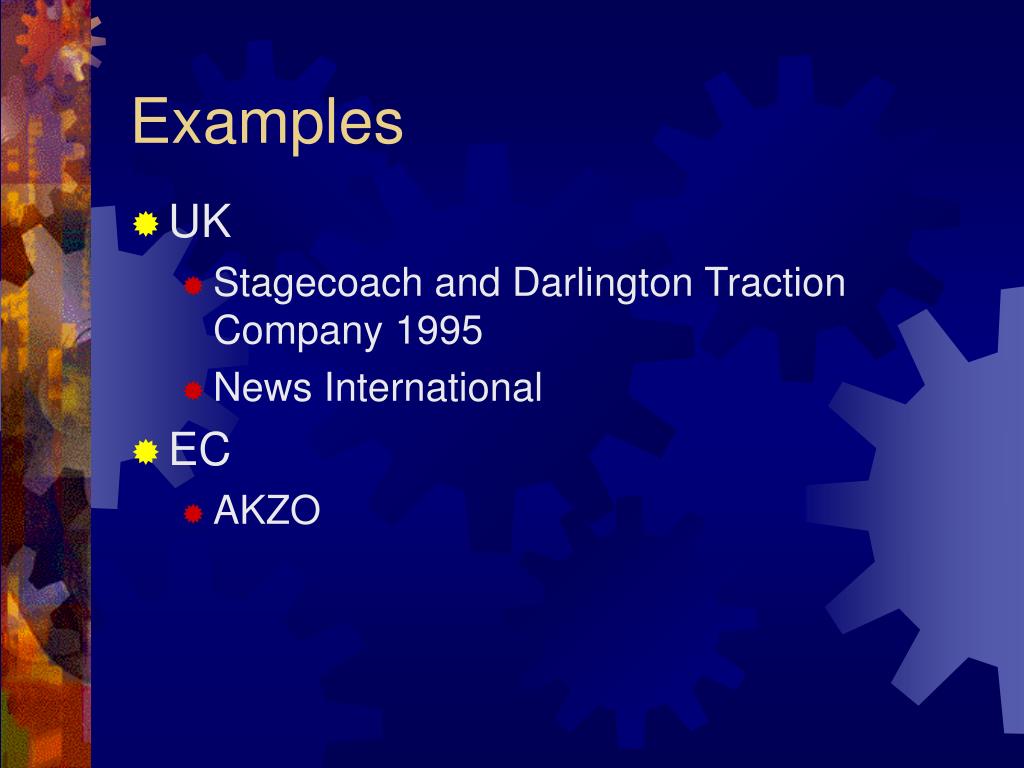 Examples

UK

Stagecoach and Darlington Traction Company 1995

News International

EC

AKZO